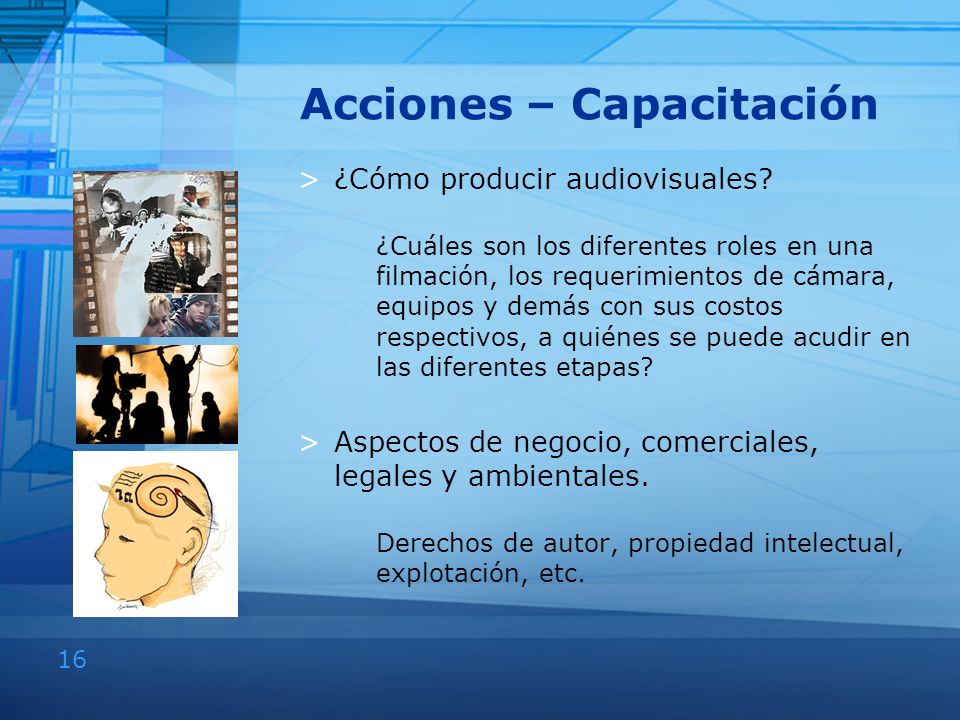 Acciones – Capacitación

> ¿Cómo producir audiovisuales?

¿Cuáles son los diferentes roles en una filmación, los requerimientos de cámara, equipos y demás con sus costos respectivos, a quiénes se puede acudir en las diferentes etapas?

> Aspectos de negocio, comerciales, legales y ambientales.

Derechos de autor, propiedad intelectual, explotación, etc.

16